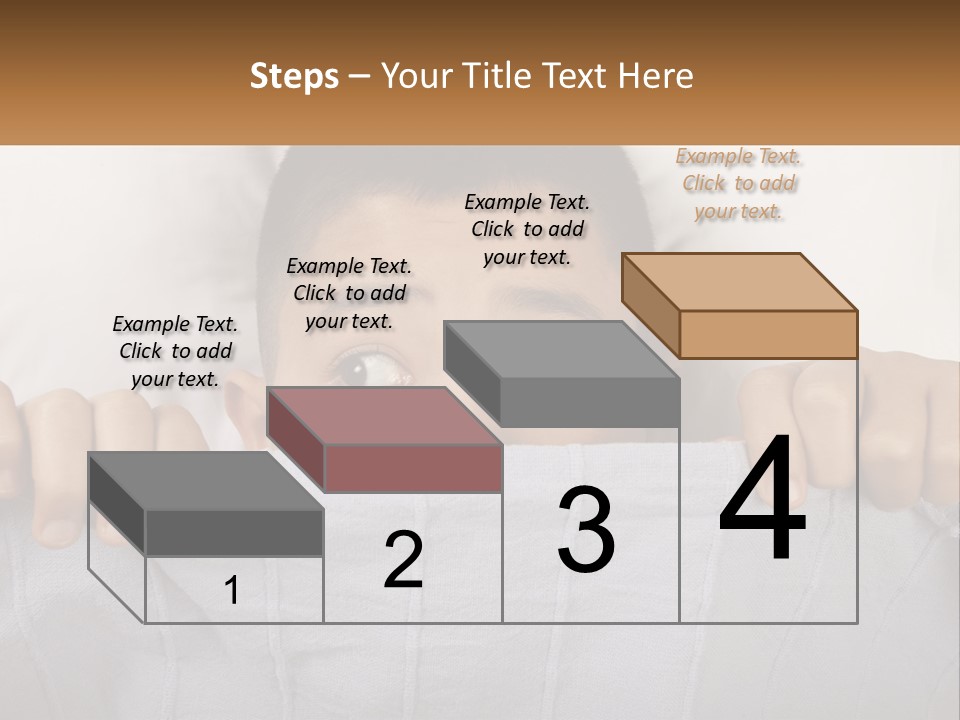 Steps – Your Title Text Here

Example Text. Click to add your text.

Example Text. Click to add your text.

Example Text. Click to add your text.

Example Text. Click to add your text.

1

2

3

4